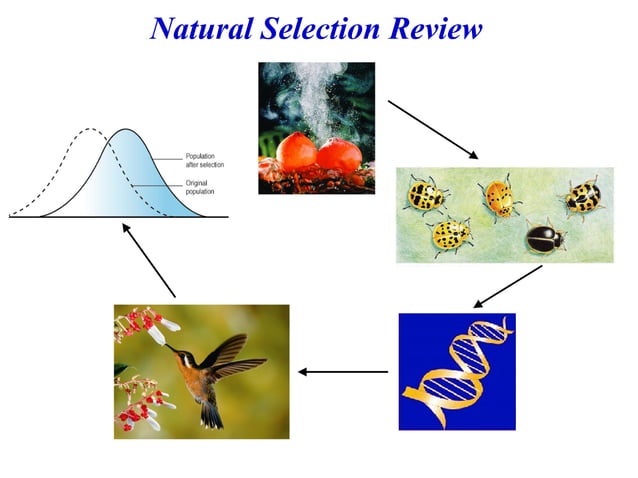 Natural Selection Review

Population after selection

Original population